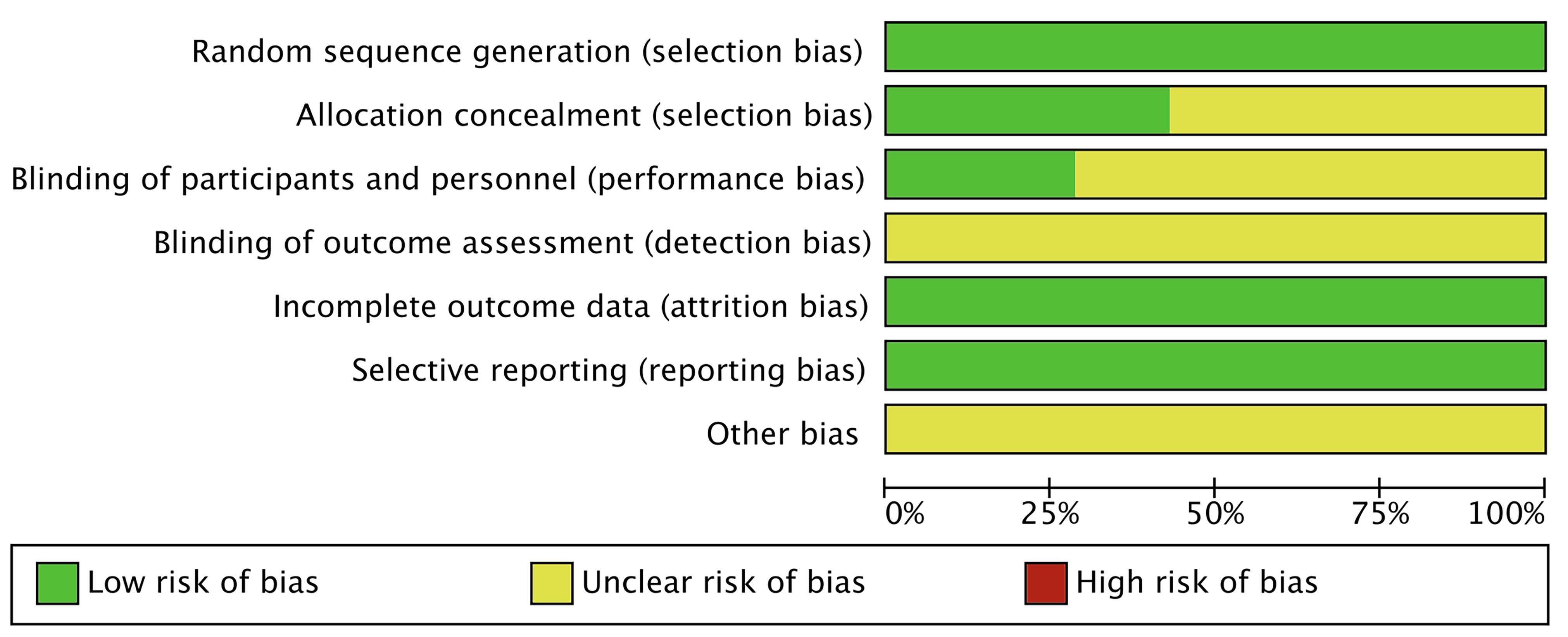 Random sequence generation (selection bias)
Allocation concealment (selection bias)
Blinding of participants and personnel (performance bias)
Blinding of outcome assessment (detection bias)
Incomplete outcome data (attrition bias)
Selective reporting (reporting bias)
Other bias

0% 25% 50% 75% 100%

Low risk of bias Unclear risk of bias High risk of bias